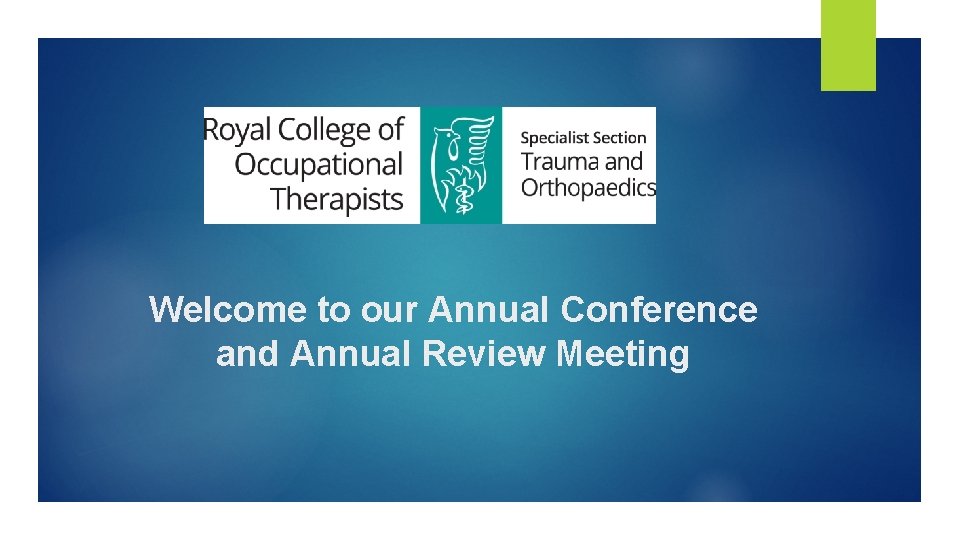 Royal College of Occupational Therapists

Specialist Section Trauma and Orthopaedics

Welcome to our Annual Conference and Annual Review Meeting